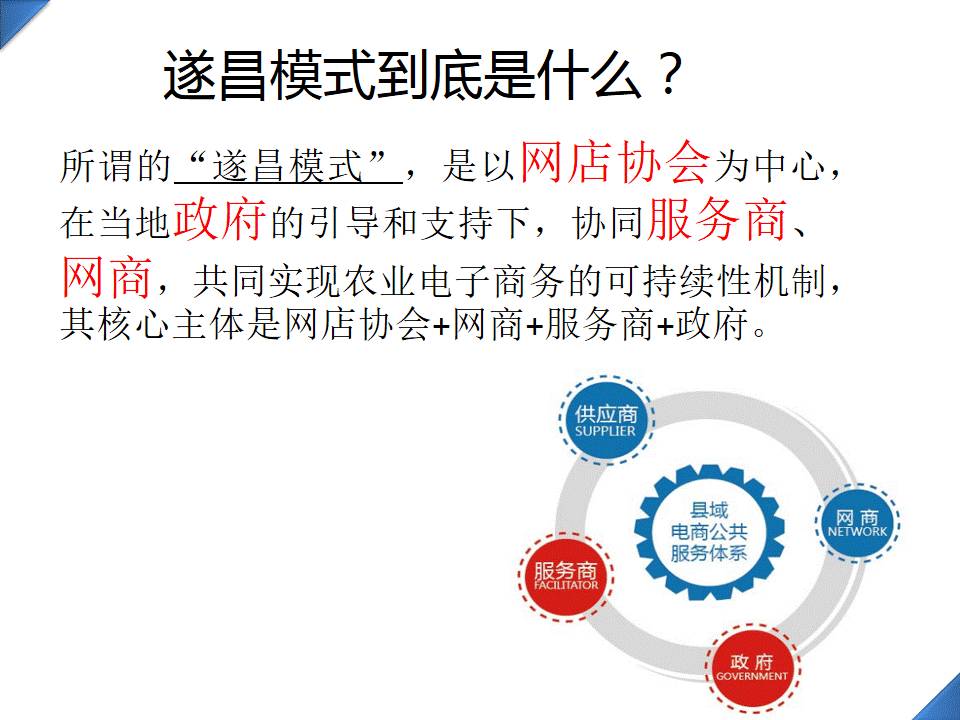 遂昌模式到底是什么？

所谓的“遂昌模式”，是以网店协会为中心，在当地政府的引导和支持下，协同服务商、网商，共同实现农业电子商务的可持续性机制，其核心主体是网店协会+网商+服务商+政府。

供应商
SUPPLIER

县域
电商公共
服务体系

网商
NETWORK

服务商
FACILITATOR

政府
GOVERNMENT